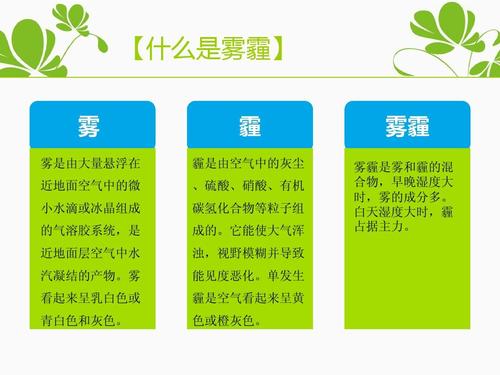 【什么是雾霾】

雾

雾是由大量悬浮在近地面空气中的微小水滴或冰晶组成的气溶胶系统，是近地面层空气中水汽凝结的产物。雾看起来呈乳白色或青白色和灰色。

霾

霾是由空气中的灰尘、硫酸、硝酸、有机碳氢化合物等粒子组成的。它能使大气浑浊，视野模糊并导致能见度恶化。单发生霾是空气看起来呈黄色或橙灰色。

雾霾

雾霾是雾和霾的混合物，早晚湿度大时，雾的成分多。白天湿度大时，霾占据主力。